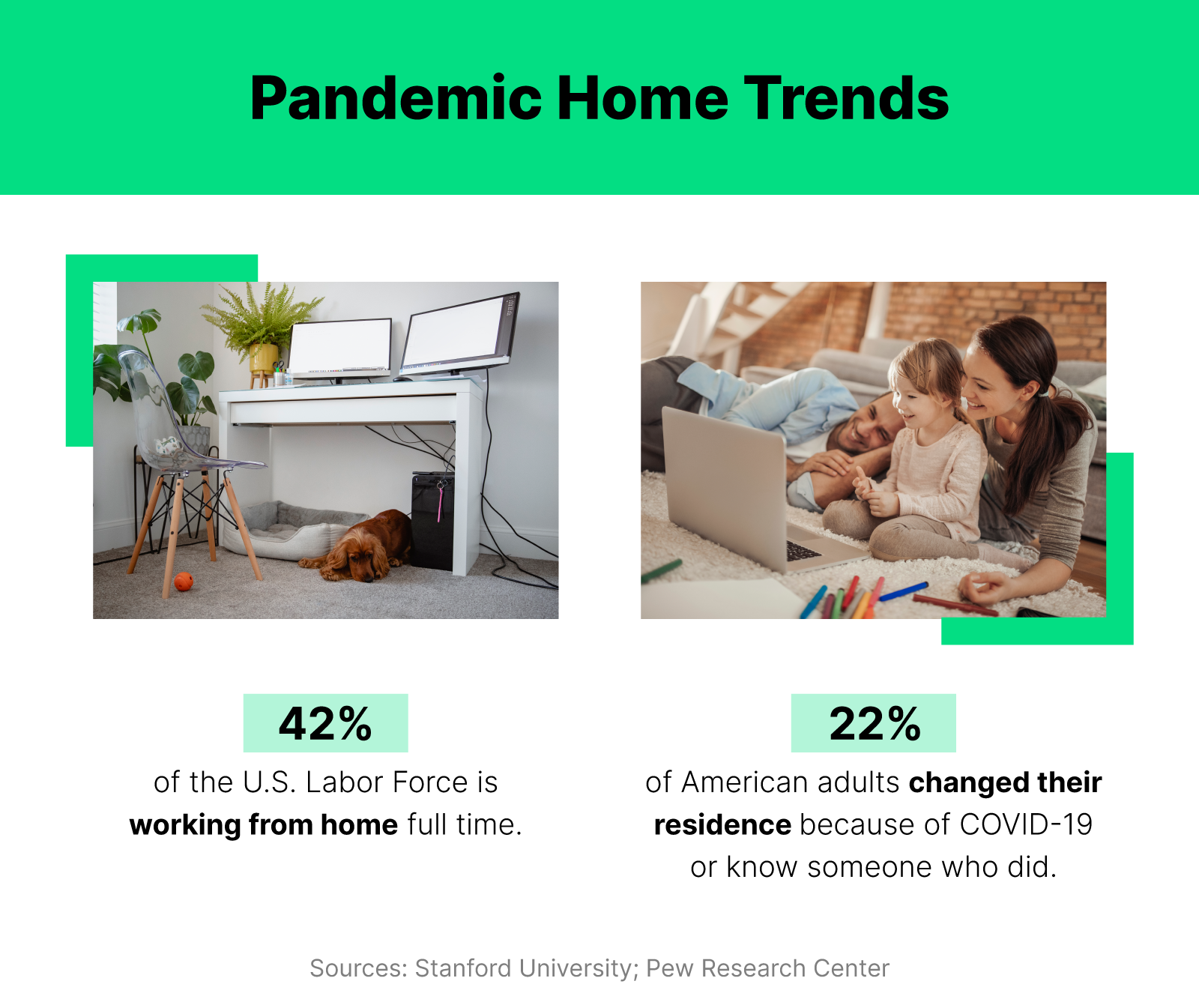 Pandemic Home Trends

42%

of the U.S. Labor Force is working from home full time.

22%

of American adults changed their residence because of COVID-19 or know someone who did.

Sources: Stanford University; Pew Research Center